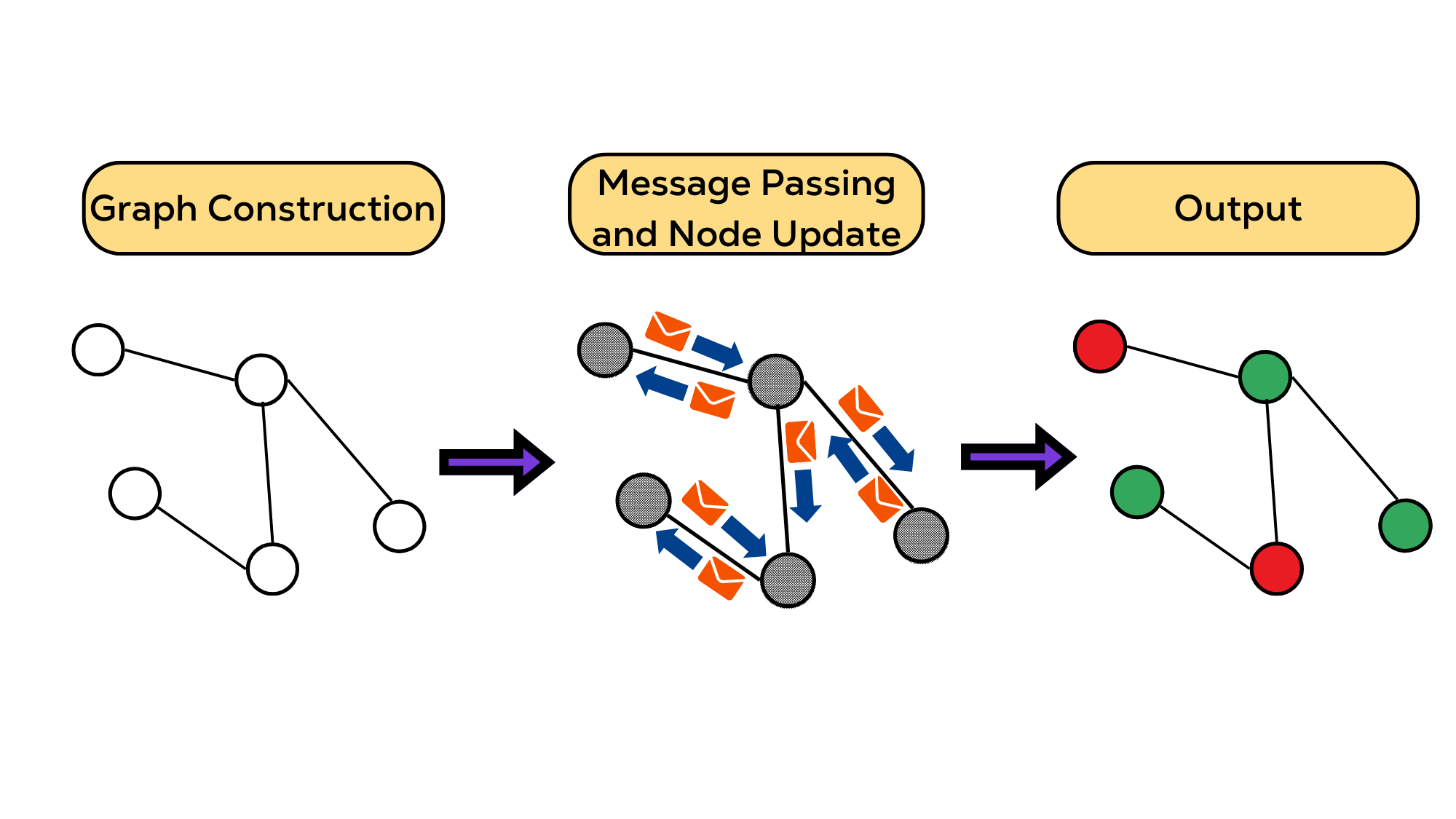 Graph Construction

Message Passing and Node Update

Output